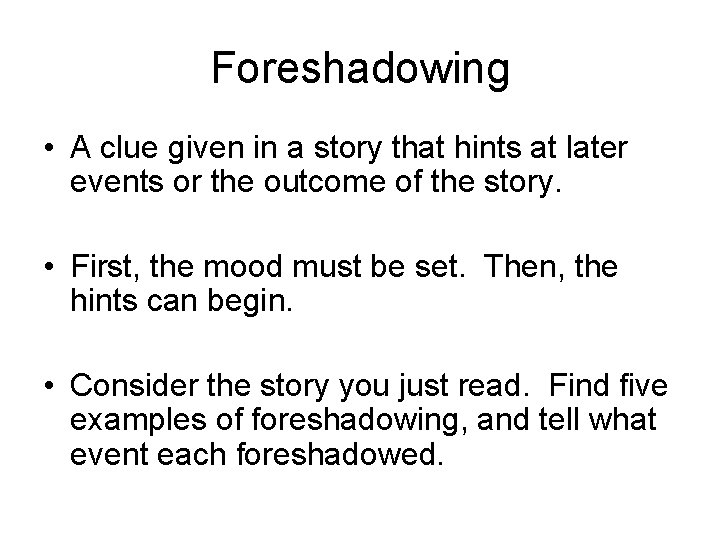 Foreshadowing

• A clue given in a story that hints at later events or the outcome of the story.

• First, the mood must be set. Then, the hints can begin.

• Consider the story you just read. Find five examples of foreshadowing, and tell what event each foreshadowed.